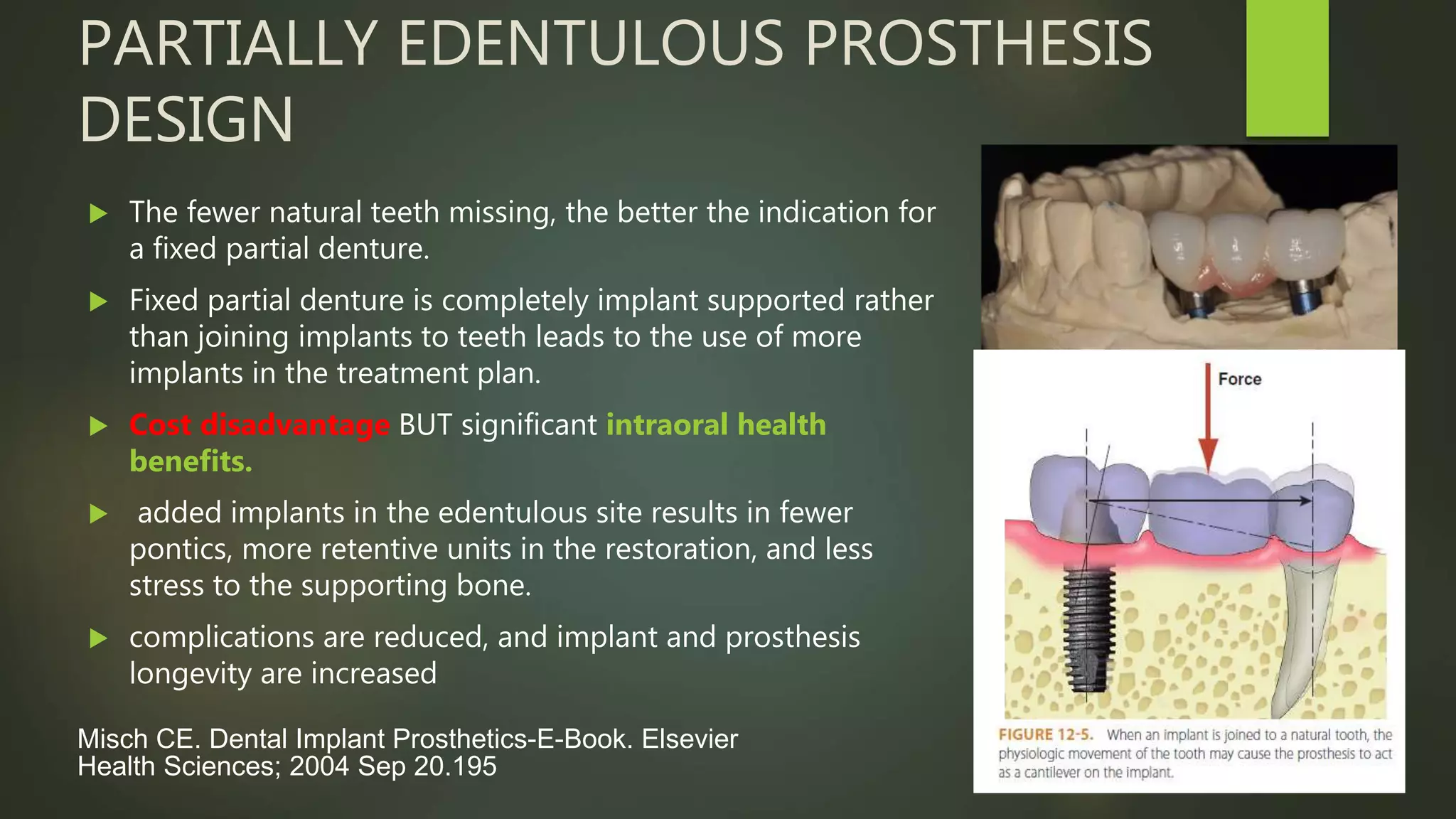 PARTIALLY EDENTULOUS PROSTHESIS DESIGN

The fewer natural teeth missing, the better the indication for a fixed partial denture.

Fixed partial denture is completely implant supported rather than joining implants to teeth leads to the use of more implants in the treatment plan.

Cost disadvantage BUT significant intraoral health benefits.

added implants in the edentulous site results in fewer pontics, more retentive units in the restoration, and less stress to the supporting bone.

complications are reduced, and implant and prosthesis longevity are increased

Misch CE. Dental Implant Prosthetics-E-Book. Elsevier Health Sciences; 2004 Sep 20.195

Force

FIGURE 12-5. When an implant is joined to a natural tooth, the physiologic movement of the tooth may cause the prosthesis to act as a cantilever on the implant.